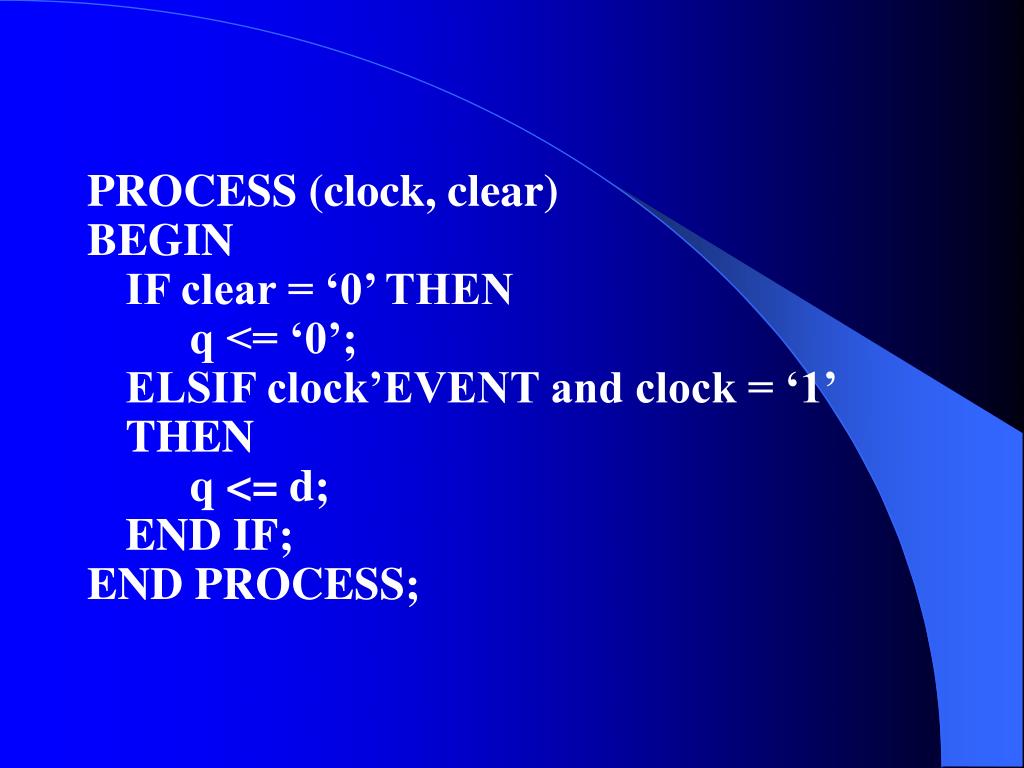 PROCESS (clock, clear)
BEGIN
IF clear = ‘0’ THEN
q <= ‘0’;
ELSIF clock’EVENT and clock = ‘1’
THEN
q <= d;
END IF;
END PROCESS;